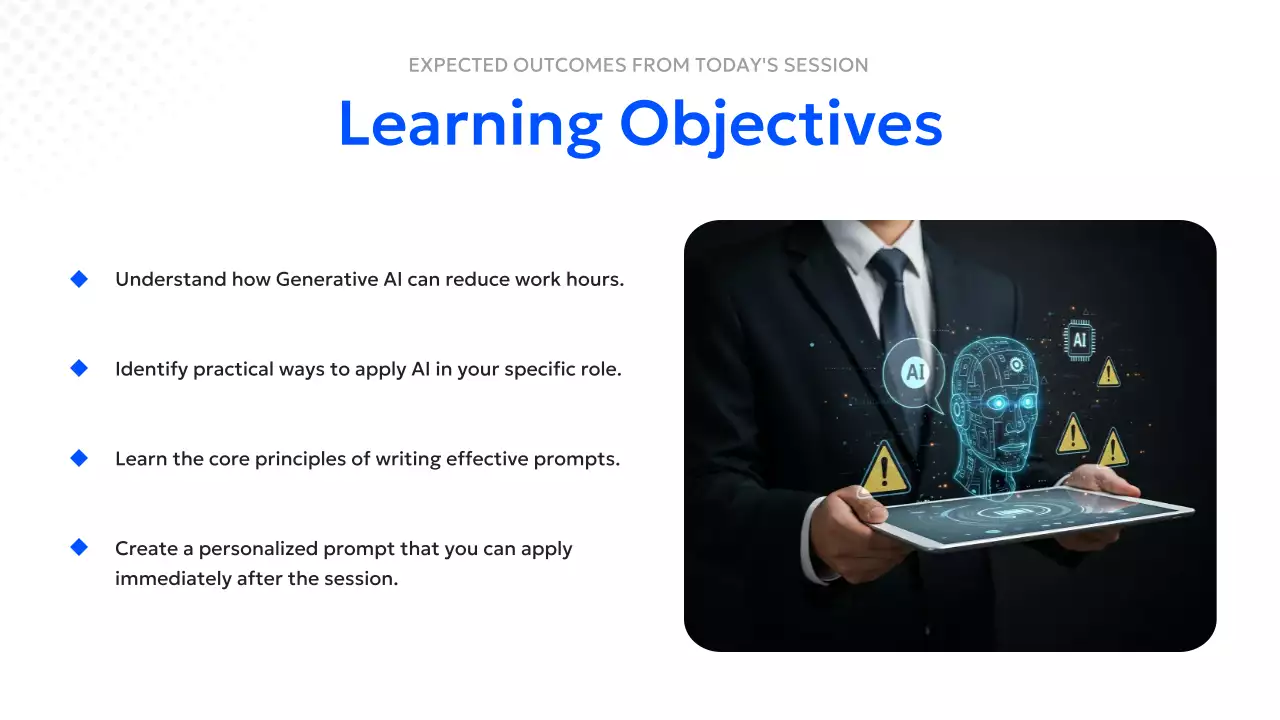 EXPECTED OUTCOMES FROM TODAY'S SESSION

Learning Objectives

Understand how Generative AI can reduce work hours.

Identify practical ways to apply AI in your specific role.

Learn the core principles of writing effective prompts.

Create a personalized prompt that you can apply immediately after the session.

AI

AI